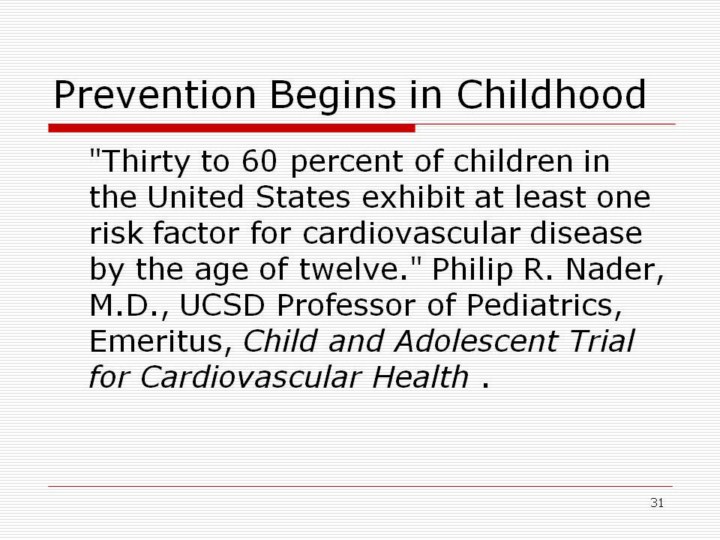 Prevention Begins in Childhood

"Thirty to 60 percent of children in the United States exhibit at least one risk factor for cardiovascular disease by the age of twelve." Philip R. Nader, M.D., UCSD Professor of Pediatrics, Emeritus, Child and Adolescent Trial for Cardiovascular Health .

31